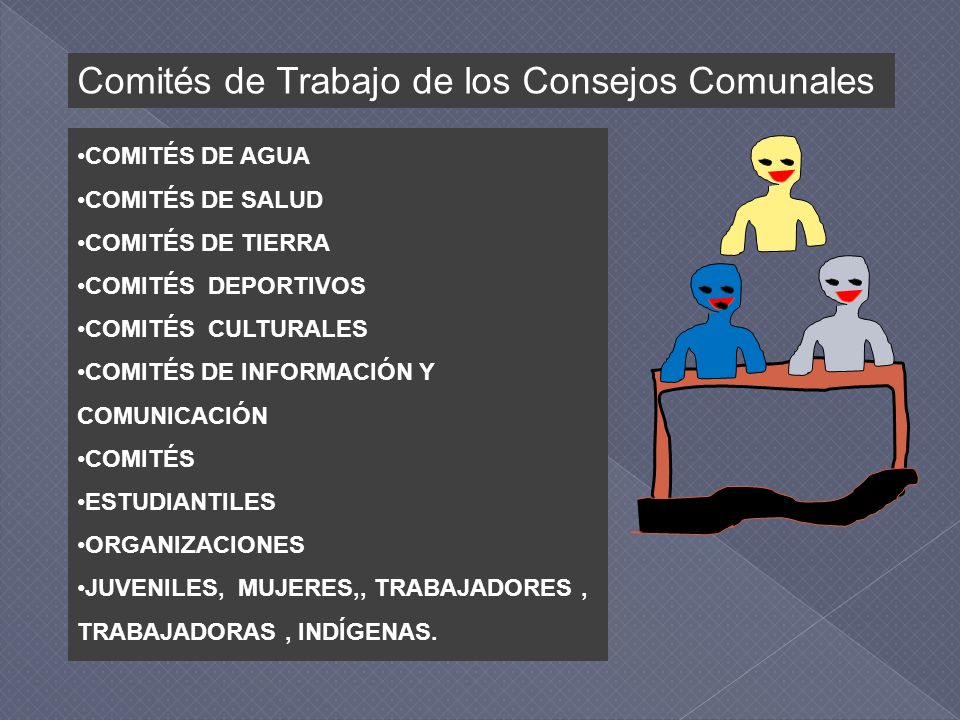 Comités de Trabajo de los Consejos Comunales

•COMITÉS DE AGUA
•COMITÉS DE SALUD
•COMITÉS DE TIERRA
•COMITÉS  DEPORTIVOS
•COMITÉS  CULTURALES
•COMITÉS DE INFORMACIÓN Y COMUNICACIÓN
•COMITÉS
•ESTUDIANTILES
•ORGANIZACIONES
•JUVENILES,  MUJERES,, TRABAJADORES , TRABAJADORAS , INDÍGENAS.